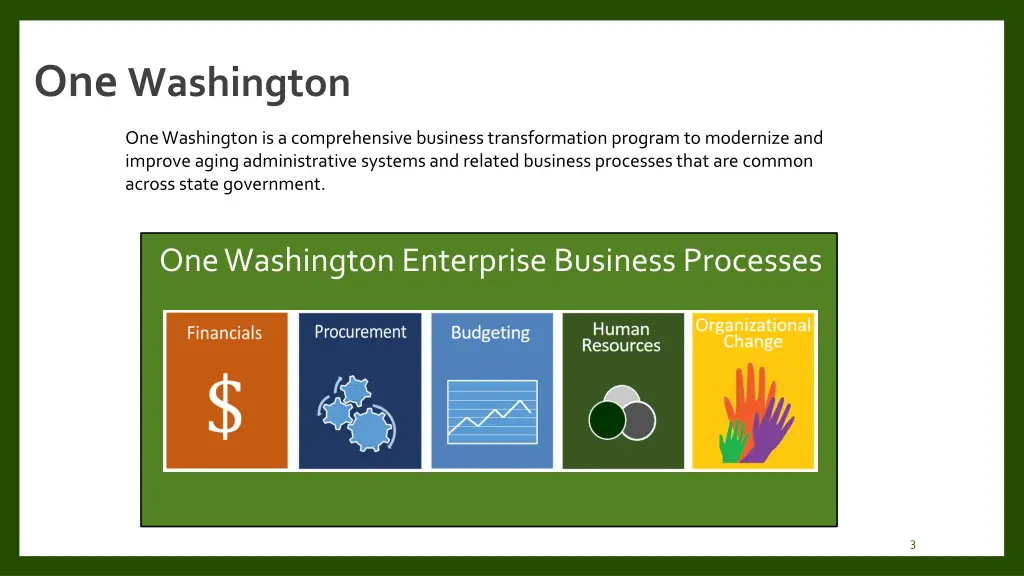 One Washington

One Washington is a comprehensive business transformation program to modernize and improve aging administrative systems and related business processes that are common across state government.

One Washington Enterprise Business Processes

Financials

$

Procurement

Budgeting

Human Resources

Organizational Change

3